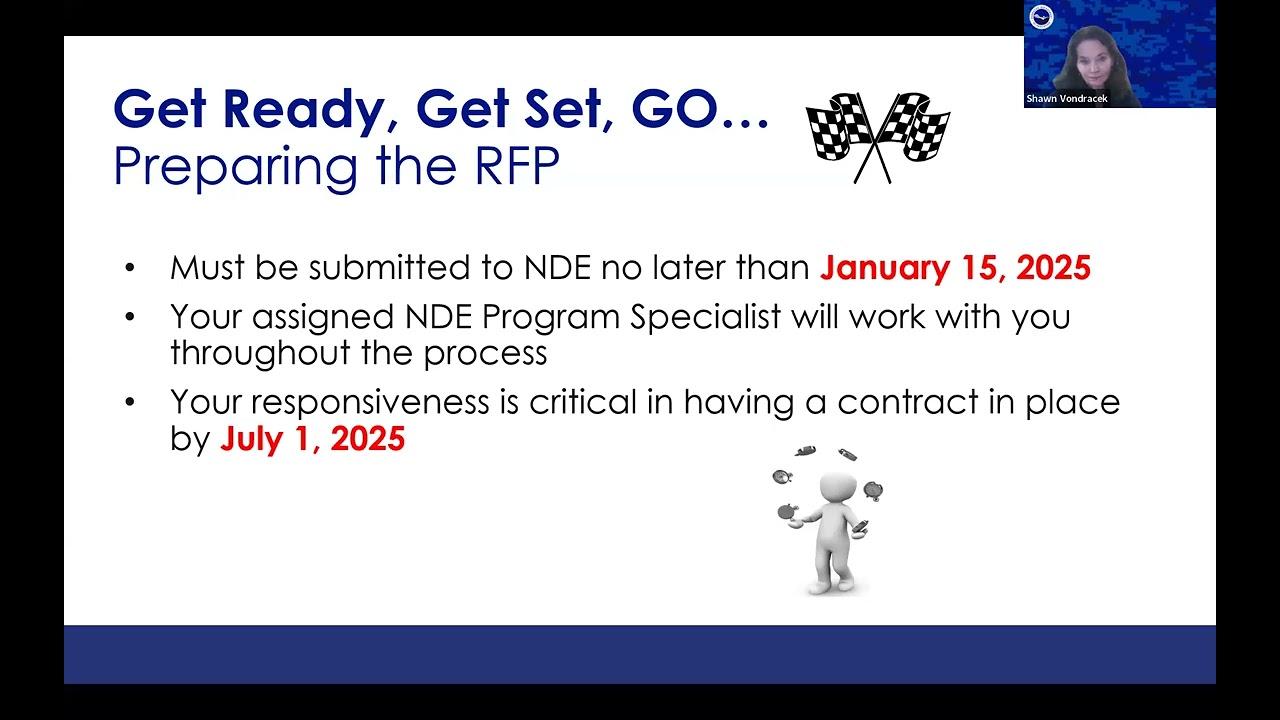 Shawn Vondracek

Get Ready, Get Set, GO…
Preparing the RFP

• Must be submitted to NDE no later than January 15, 2025
• Your assigned NDE Program Specialist will work with you throughout the process
• Your responsiveness is critical in having a contract in place by July 1, 2025